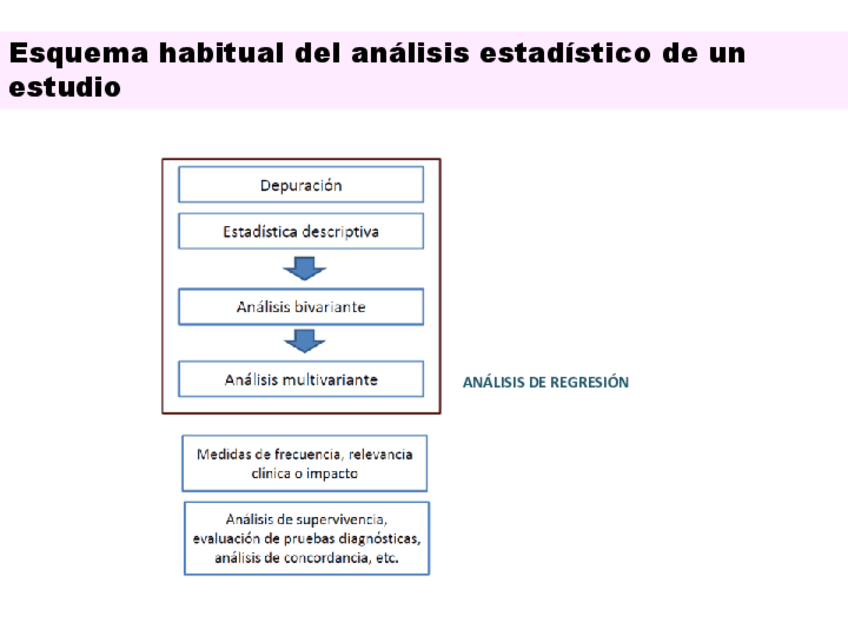 Esquema habitual del análisis estadístico de un estudio

Depuración

Estadística descriptiva

Análisis bivariante

Análisis multivariante

ANÁLISIS DE REGRESIÓN

Medidas de frecuencia, relevancia clínica o impacto

Análisis de supervivencia, evaluación de pruebas diagnósticas, análisis de concordancia, etc.